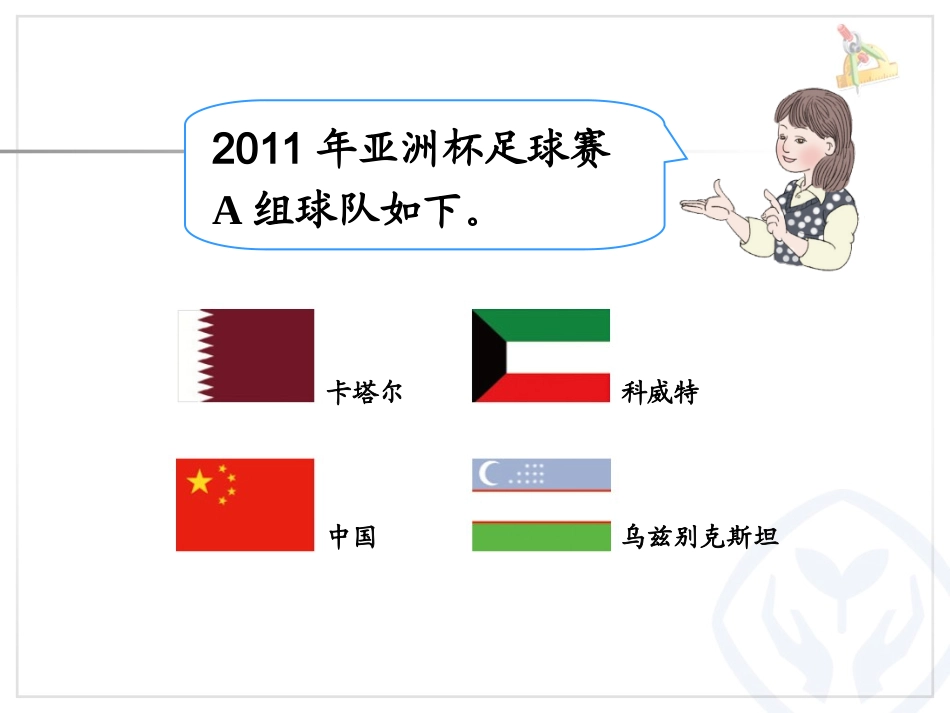 2011 年亚洲杯足球赛 A 组球队如下。

卡塔尔

科威特

中国

乌兹别克斯坦